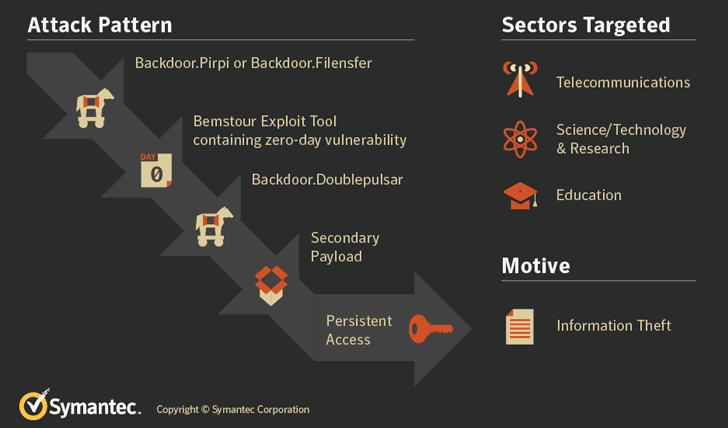 Attack Pattern

Backdoor.Pirpi or Backdoor.Filensfer

Bemstour Exploit Tool containing zero-day vulnerability

DAY 0

Backdoor.Doublepulsar

Secondary Payload

Persistent Access

Sectors Targeted

Telecommunications

Science/Technology & Research

Education

Motive

Information Theft

Symantec. Copyright © Symantec Corporation